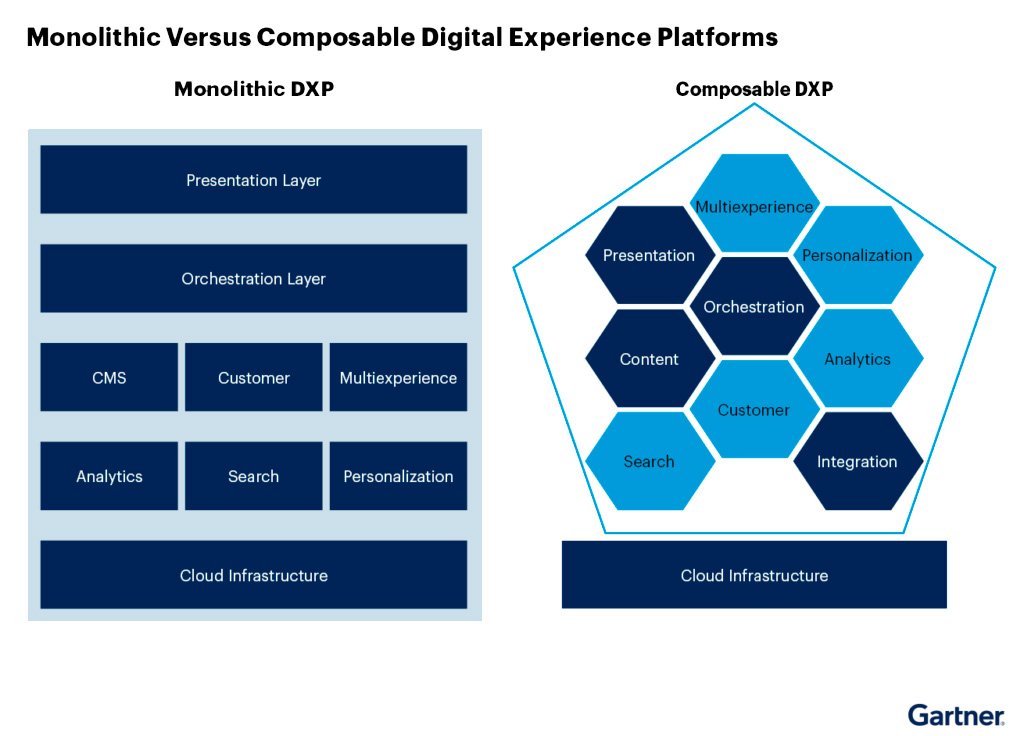 Monolithic Versus Composable Digital Experience Platforms

Monolithic DXP

Presentation Layer

Orchestration Layer

CMS

Customer

Multiexperience

Analytics

Search

Personalization

Cloud Infrastructure

Composable DXP

Multiexperience

Presentation

Personalization

Orchestration

Content

Analytics

Customer

Search

Integration

Cloud Infrastructure

Gartner.